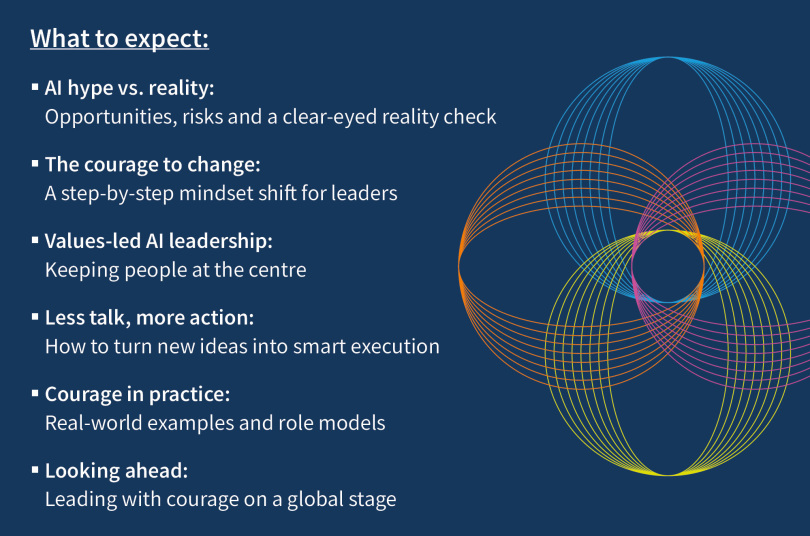 What to expect:

▪ AI hype vs. reality:
Opportunities, risks and a clear-eyed reality check

▪ The courage to change:
A step-by-step mindset shift for leaders

▪ Values-led AI leadership:
Keeping people at the centre

▪ Less talk, more action:
How to turn new ideas into smart execution

▪ Courage in practice:
Real-world examples and role models

▪ Looking ahead:
Leading with courage on a global stage